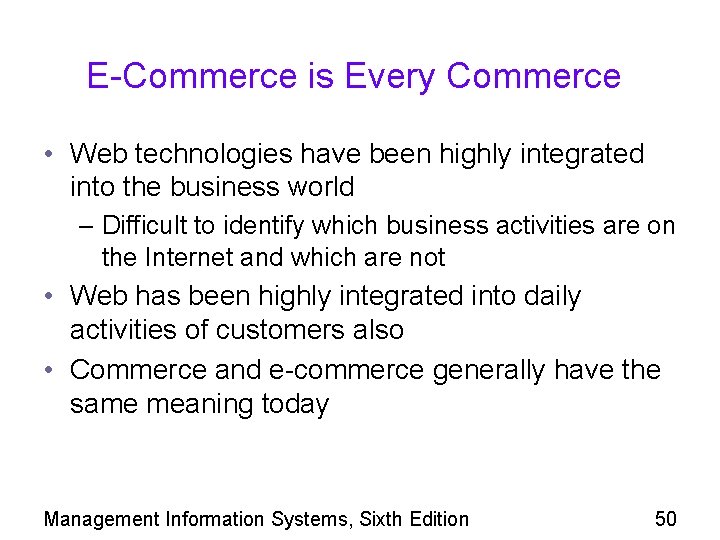 E-Commerce is Every Commerce

• Web technologies have been highly integrated into the business world

– Difficult to identify which business activities are on the Internet and which are not

• Web has been highly integrated into daily activities of customers also

• Commerce and e-commerce generally have the same meaning today

Management Information Systems, Sixth Edition

50